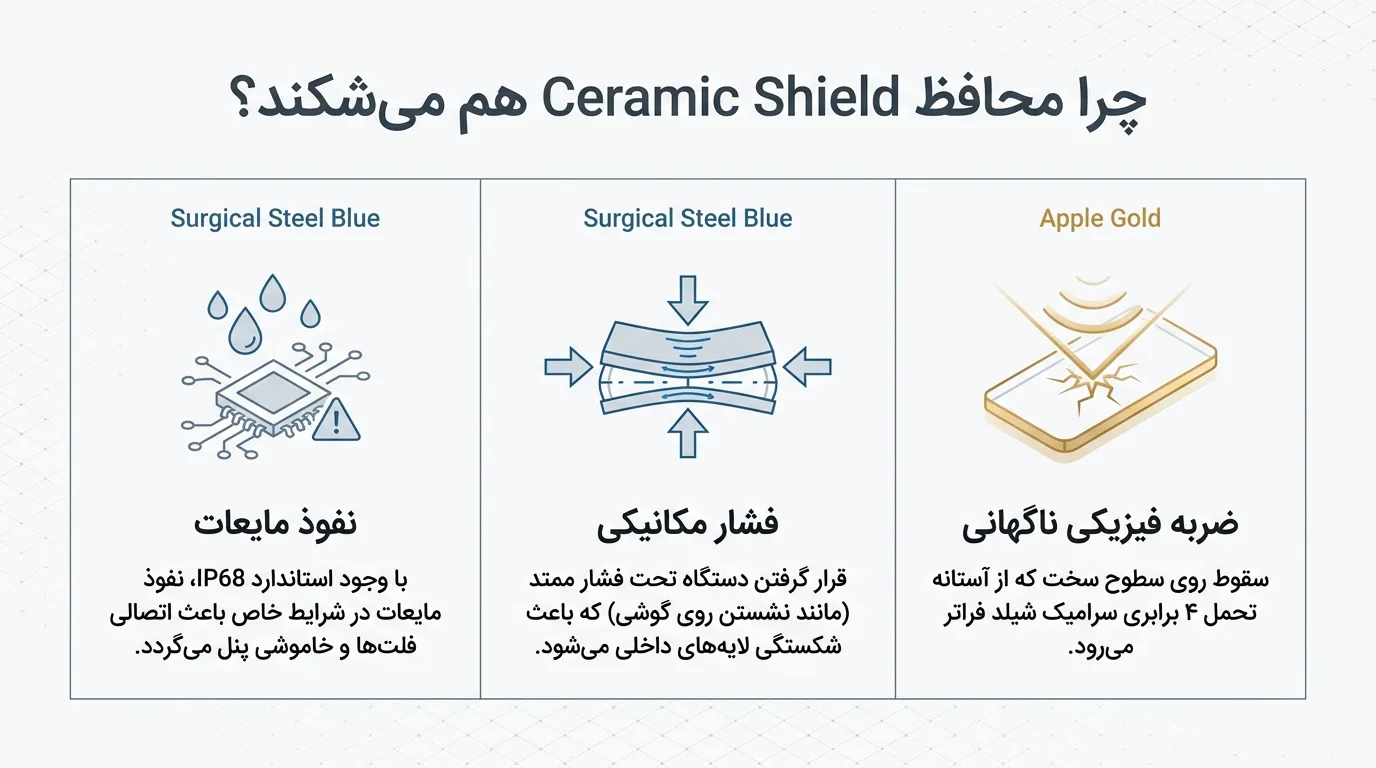 چرا محافظ Ceramic Shield هم می‌شکند؟

Apple Gold

ضربه فیزیکی ناگهانی

سقوط روی سطوح سخت که از آستانه تحمل ۴ برابری سرامیک شیلد فراتر می‌رود.

Surgical Steel Blue

فشار مکانیکی

قرار گرفتن دستگاه تحت فشار ممتد (مانند نشستن روی گوشی) که باعث شکستگی لایه‌های داخلی می‌شود.

Surgical Steel Blue

نفوذ مایعات

با وجود استاندارد IP68، نفوذ مایعات در شرایط خاص باعث اتصالی فلت‌ها و خاموشی پنل می‌گردد.